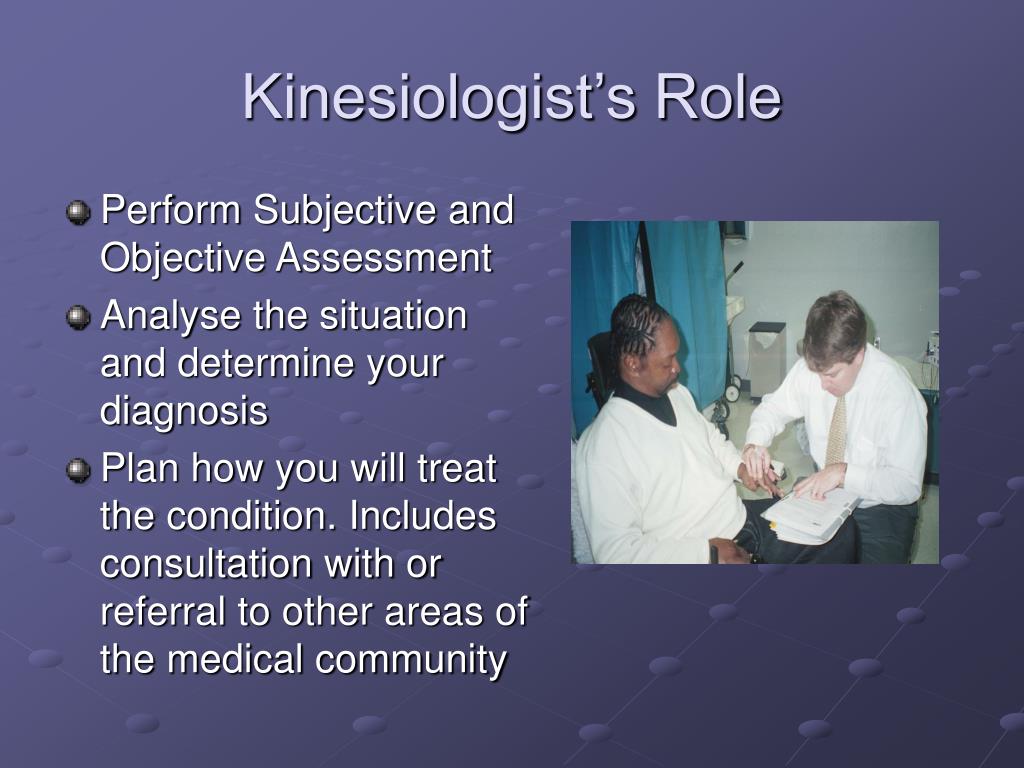 Kinesiologist’s Role

Perform Subjective and Objective Assessment

Analyse the situation and determine your diagnosis

Plan how you will treat the condition. Includes consultation with or referral to other areas of the medical community